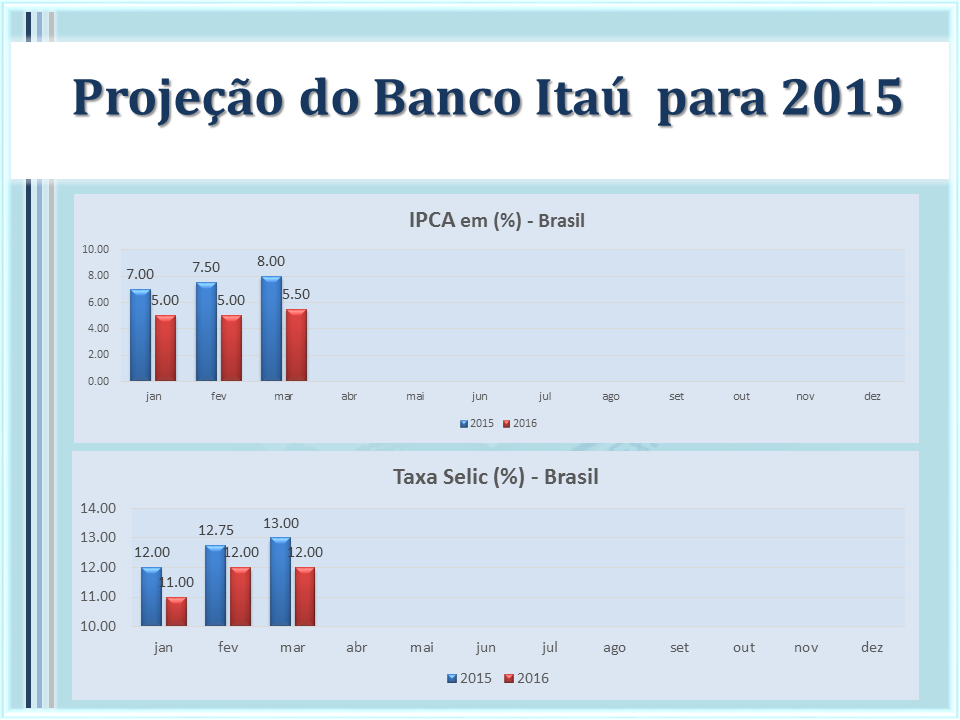 Projeção do Banco Itaú  para 2015

IPCA em (%) - Brasil

10.00
8.00
6.00
4.00
2.00
0.00

7.00 5.00 7.50 5.00 8.00 5.50

jan fev mar abr mai jun jul ago set out nov dez

2015 2016

Taxa Selic (%) - Brasil

14.00
13.00
12.00
11.00
10.00

12.00 11.00 12.75 12.00 13.00 12.00

jan fev mar abr mai jun jul ago set out nov dez

2015 2016